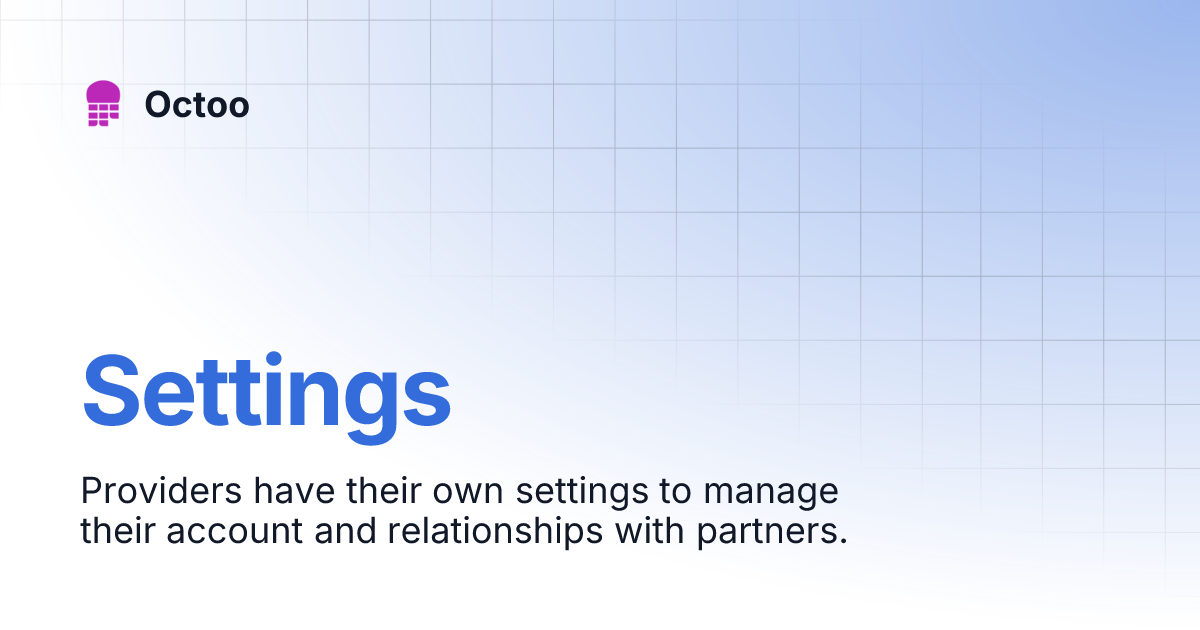 Octoo

Settings

Providers have their own settings to manage their account and relationships with partners.